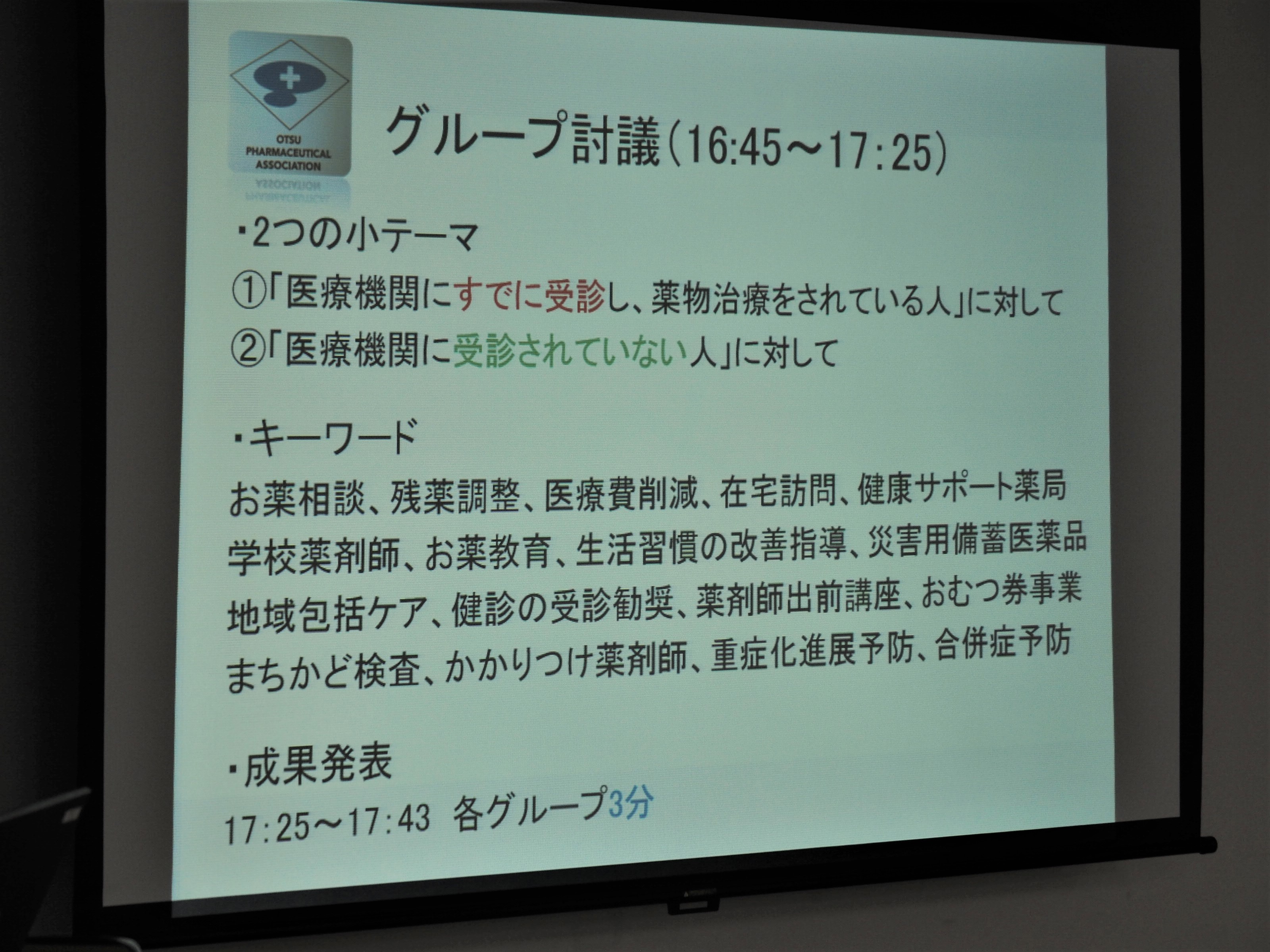 OTSU PHARMACEUTICAL ASSOCIATION

グループ討議(16:45～17:25)

・2つの小テーマ
①「医療機関にすでに受診し、薬物治療をされている人」に対して
②「医療機関に受診されていない人」に対して

・キーワード
お薬相談、残薬調整、医療費削減、在宅訪問、健康サポート薬局
学校薬剤師、お薬教育、生活習慣の改善指導、災害用備蓄医薬品
地域包括ケア、健診の受診勧奨、薬剤師出前講座、おむつ券事業
まちかど検査、かかりつけ薬剤師、重症化進展予防、合併症予防

・成果発表
17:25～17:43 各グループ3分